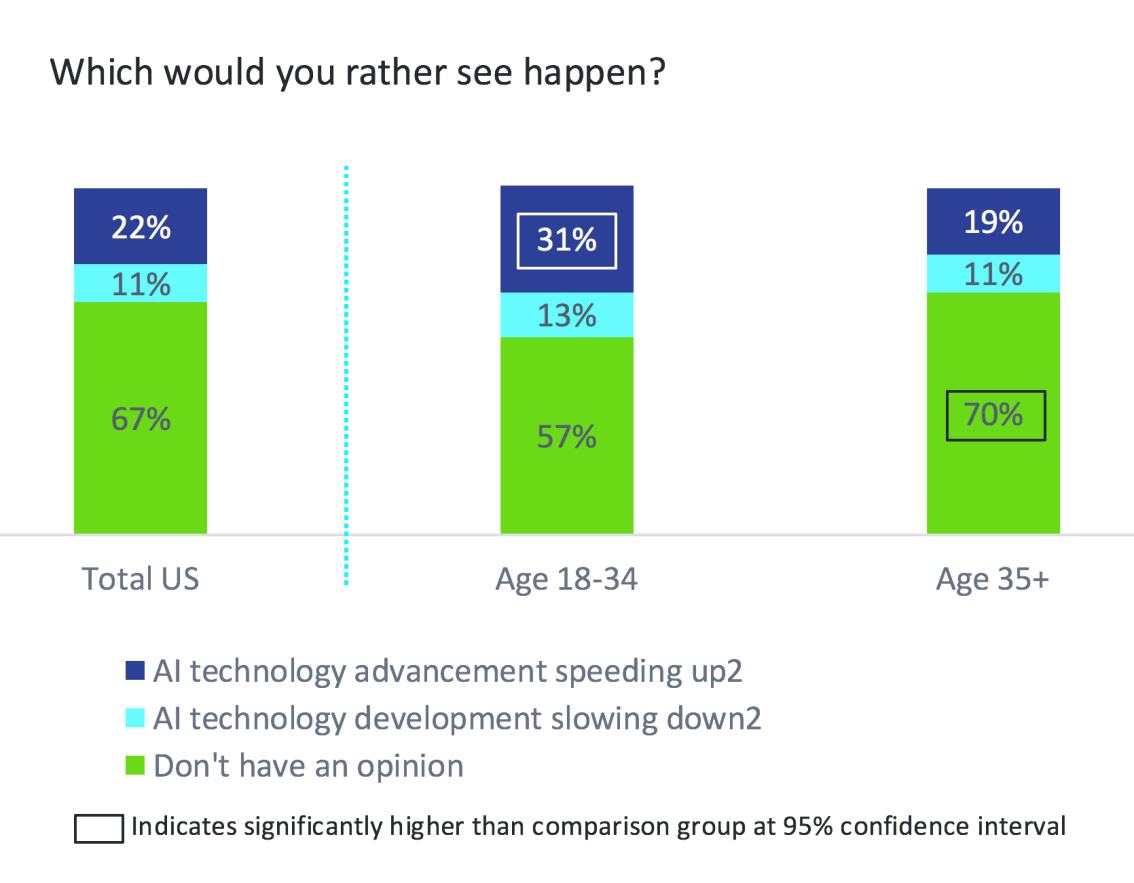 Which would you rather see happen?

22%
11%
67%
Total US

31%
13%
57%
Age 18-34

19%
11%
70%
Age 35+

AI technology advancement speeding up2
AI technology development slowing down2
Don't have an opinion

Indicates significantly higher than comparison group at 95% confidence interval